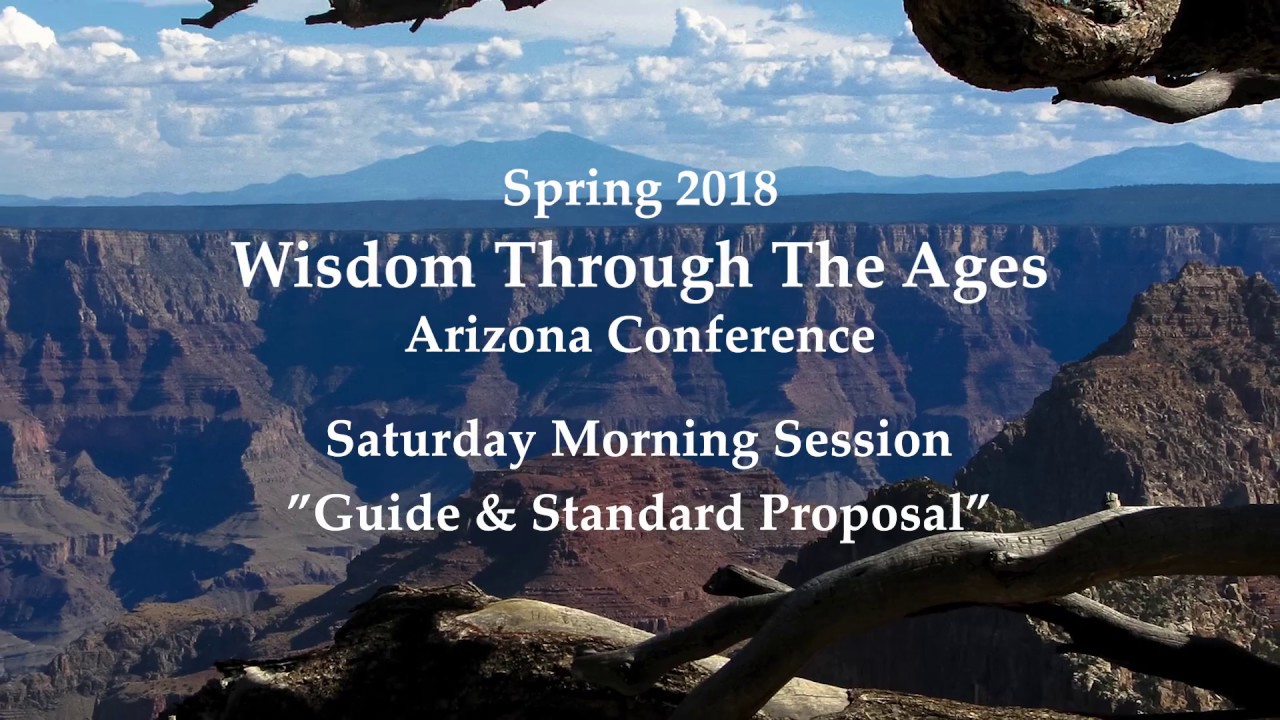 Spring 2018
Wisdom Through The Ages
Arizona Conference

Saturday Morning Session
"Guide & Standard Proposal"